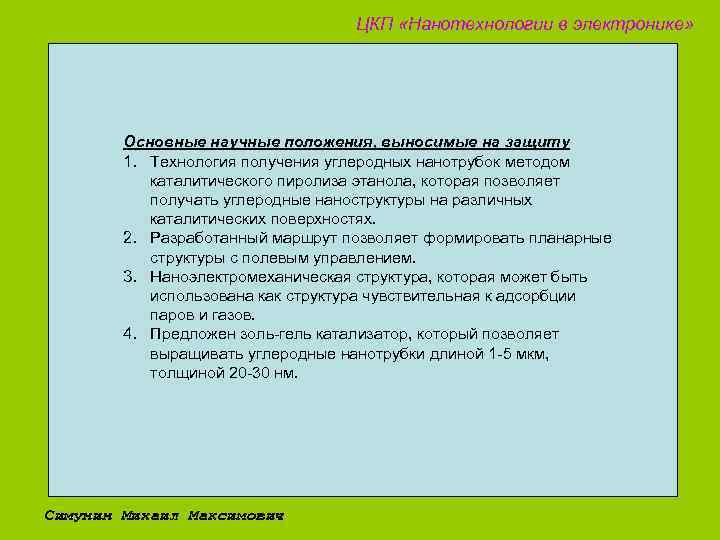 ЦКП «Нанотехнологии в электронике»

Основные научные положения, выносимые на защиту
1. Технология получения углеродных нанотрубок методом каталитического пиролиза этанола, которая позволяет получать углеродные наноструктуры на различных каталитических поверхностях.
2. Разработанный маршрут позволяет формировать планарные структуры с полевым управлением.
3. Наноэлектромеханическая структура, которая может быть использована как структура чувствительная к адсорбции паров и газов.
4. Предложен золь-гель катализатор, который позволяет выращивать углеродные нанотрубки длиной 1-5 мкм, толщиной 20-30 нм.

Симунин Михаил Максимович